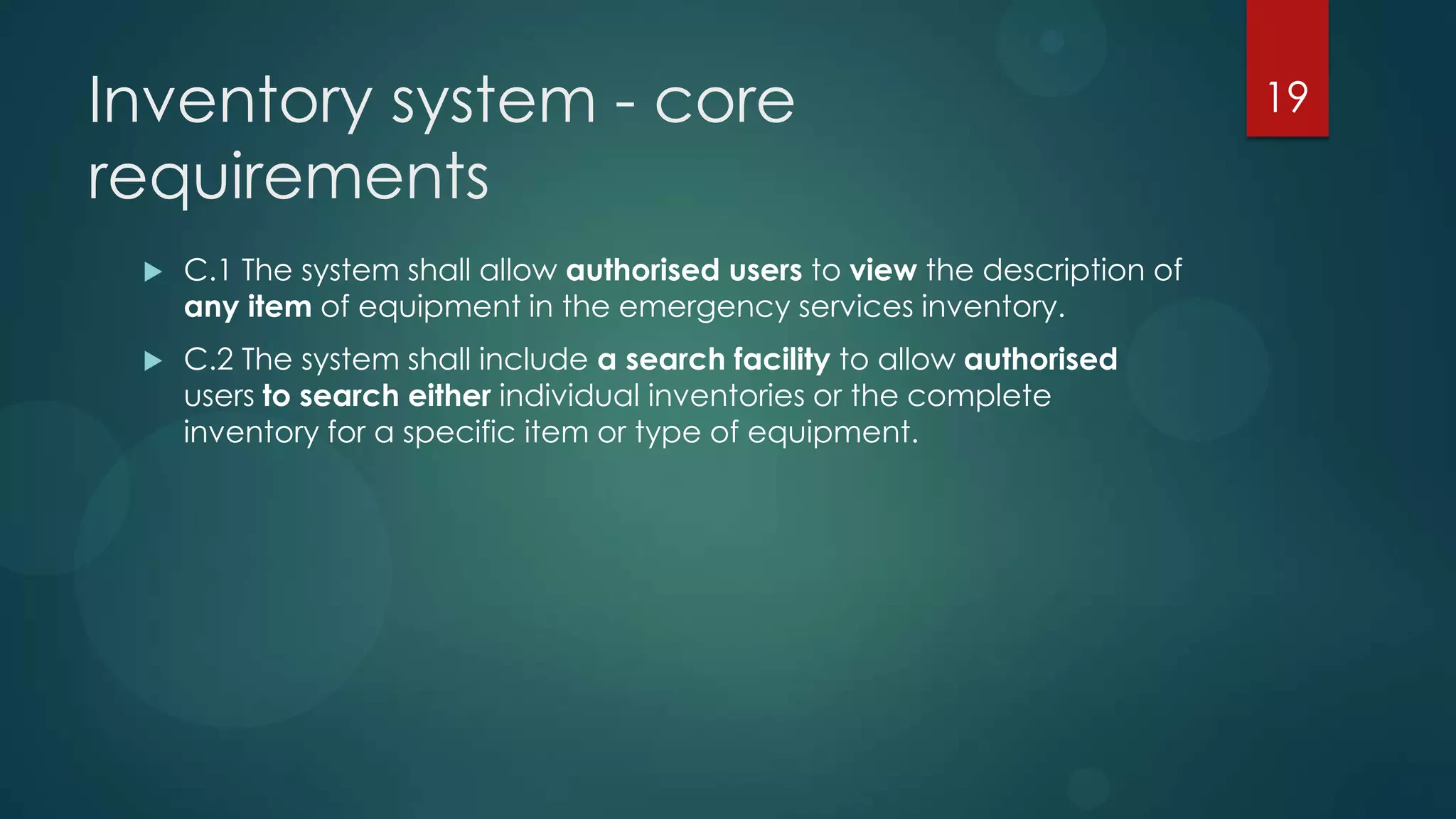 Inventory system - core requirements

19

C.1 The system shall allow authorised users to view the description of any item of equipment in the emergency services inventory.

C.2 The system shall include a search facility to allow authorised users to search either individual inventories or the complete inventory for a specific item or type of equipment.